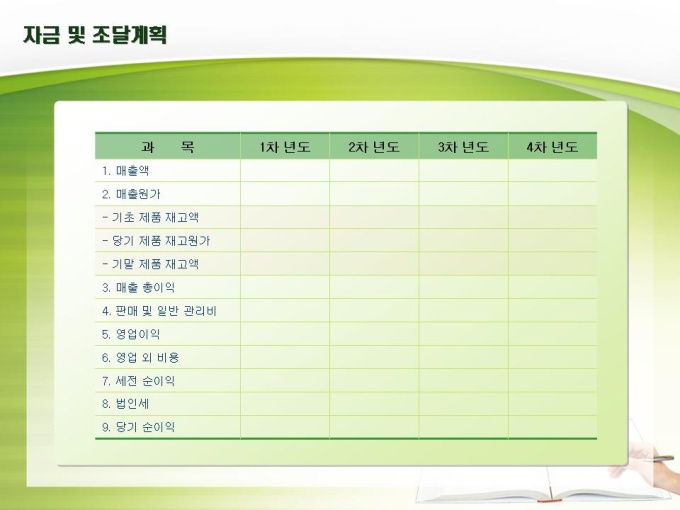 자금 및 조달계획

| 과 목 | 1차 년도 | 2차 년도 | 3차 년도 | 4차 년도 |
|---|---|---|---|---|
| 1. 매출액 | | | | |
| 2. 매출원가 | | | | |
| - 기초 제품 재고액 | | | | |
| - 당기 제품 재고원가 | | | | |
| - 기말 제품 재고액 | | | | |
| 3. 매출 총이익 | | | | |
| 4. 판매 및 일반 관리비 | | | | |
| 5. 영업이익 | | | | |
| 6. 영업 외 비용 | | | | |
| 7. 세전 순이익 | | | | |
| 8. 법인세 | | | | |
| 9. 당기 순이익 | | | | |